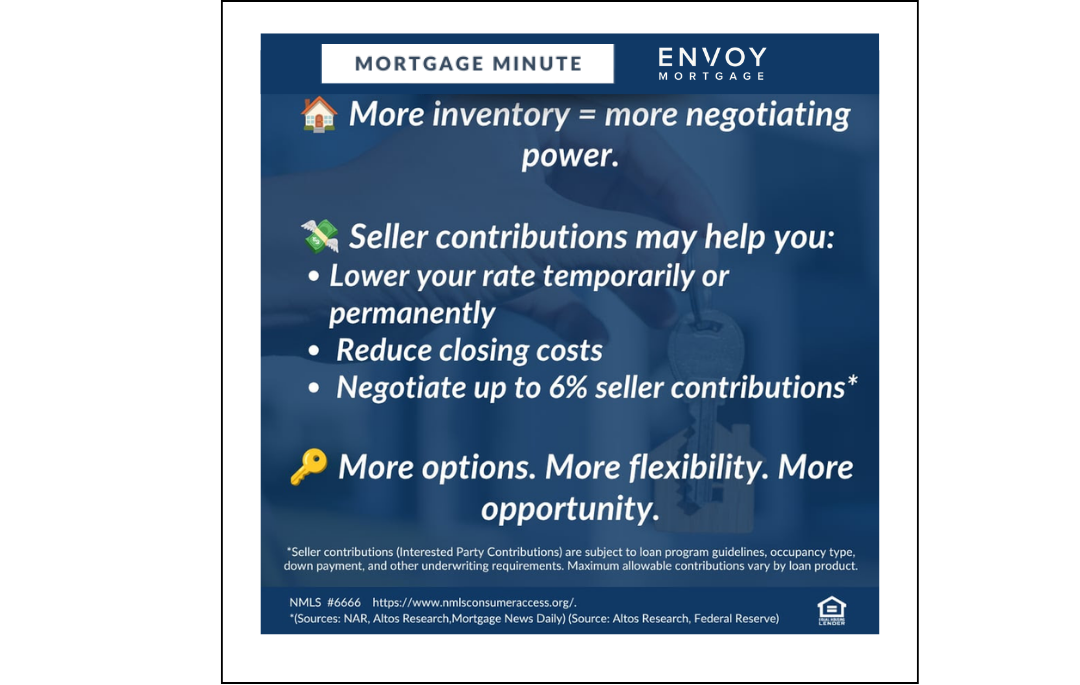 MORTGAGE MINUTE

ENVOY MORTGAGE

🏠 More inventory = more negotiating power.

💸 Seller contributions may help you:
• Lower your rate temporarily or permanently
• Reduce closing costs
• Negotiate up to 6% seller contributions*

🔑 More options. More flexibility. More opportunity.

*Seller contributions (Interested Party Contributions) are subject to loan program guidelines, occupancy type, down payment, and other underwriting requirements. Maximum allowable contributions vary by loan product.

NMLS #6666 https://www.nmlsconsumeraccess.org/.
*(Sources: NAR, Altos Research,Mortgage News Daily) (Source: Altos Research, Federal Reserve)

EQUAL HOUSING LENDER